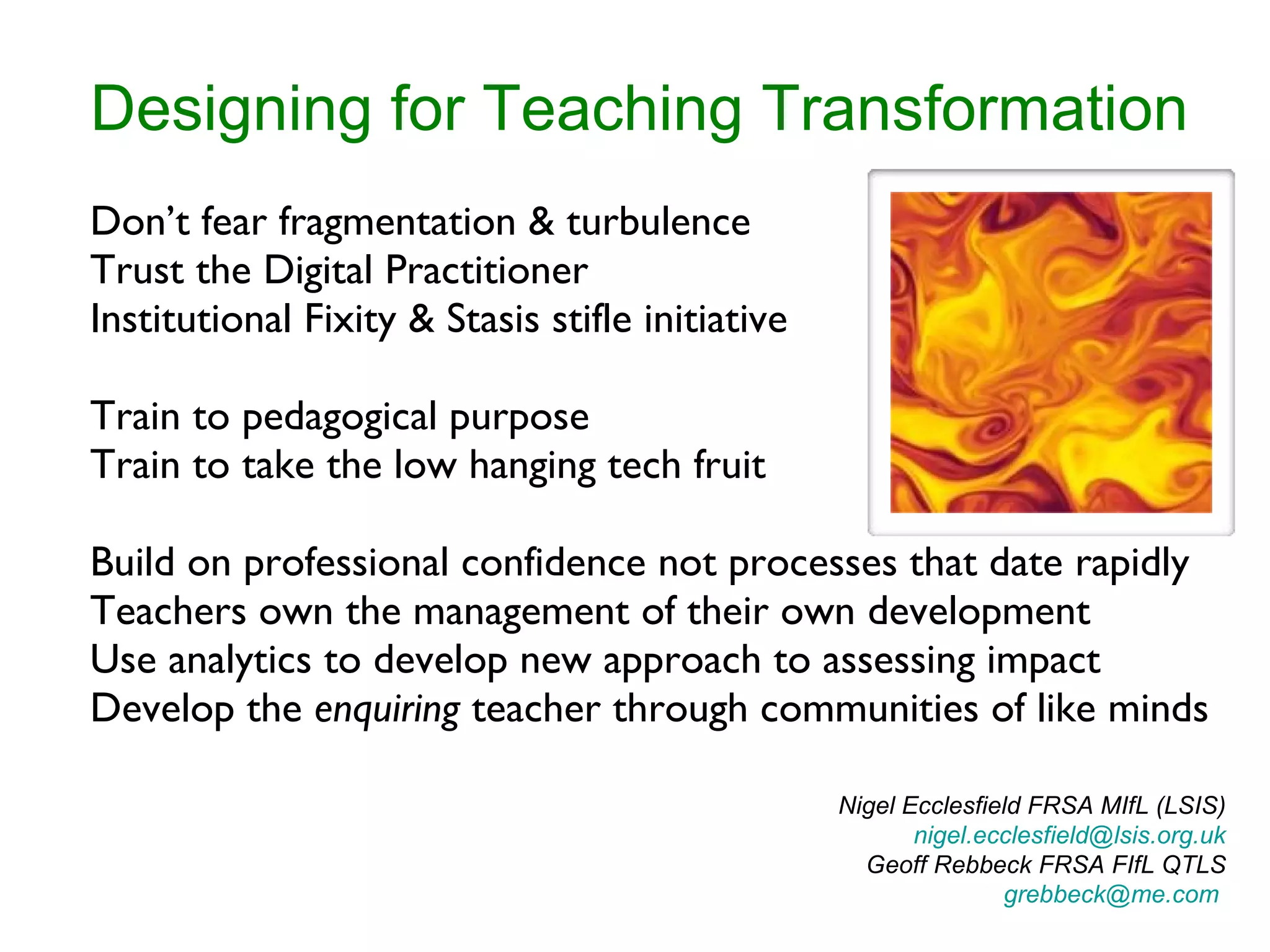 Designing for Teaching Transformation

Don’t fear fragmentation & turbulence
Trust the Digital Practitioner
Institutional Fixity & Stasis stifle initiative

Train to pedagogical purpose
Train to take the low hanging tech fruit

Build on professional confidence not processes that date rapidly
Teachers own the management of their own development
Use analytics to develop new approach to assessing impact
Develop the enquiring teacher through communities of like minds

Nigel Ecclesfield FRSA MIfL (LSIS)
nigel.ecclesfield@lsis.org.uk
Geoff Rebbeck FRSA FIfL QTLS
grebbeck@me.com